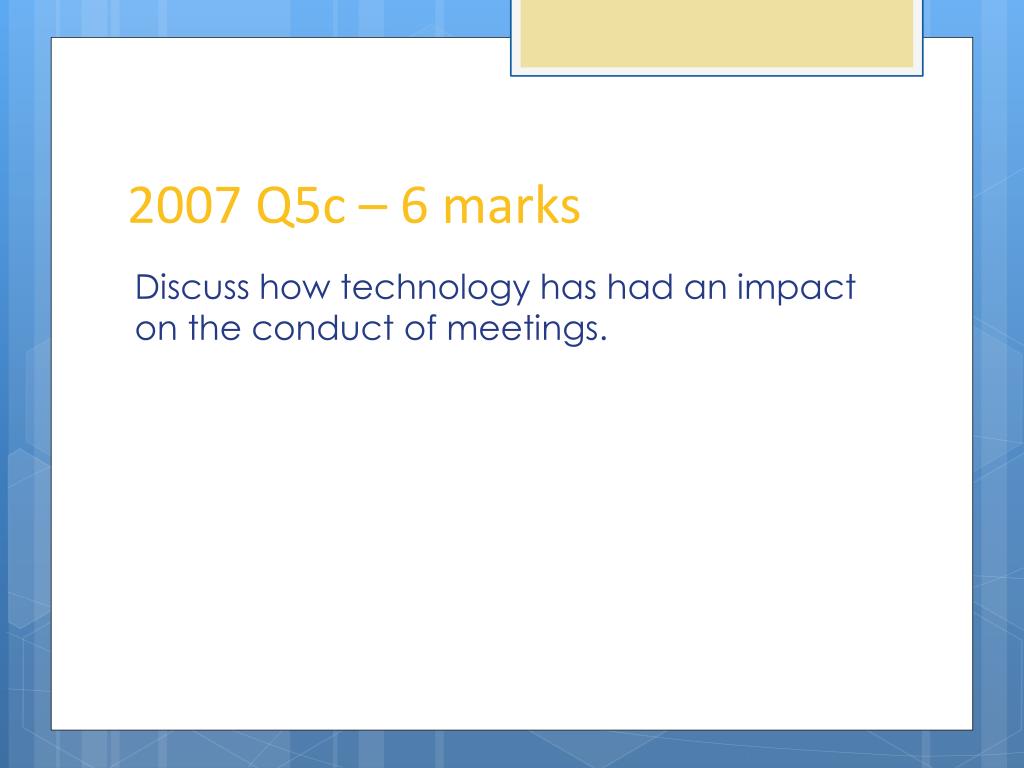 2007 Q5c – 6 marks

Discuss how technology has had an impact on the conduct of meetings.